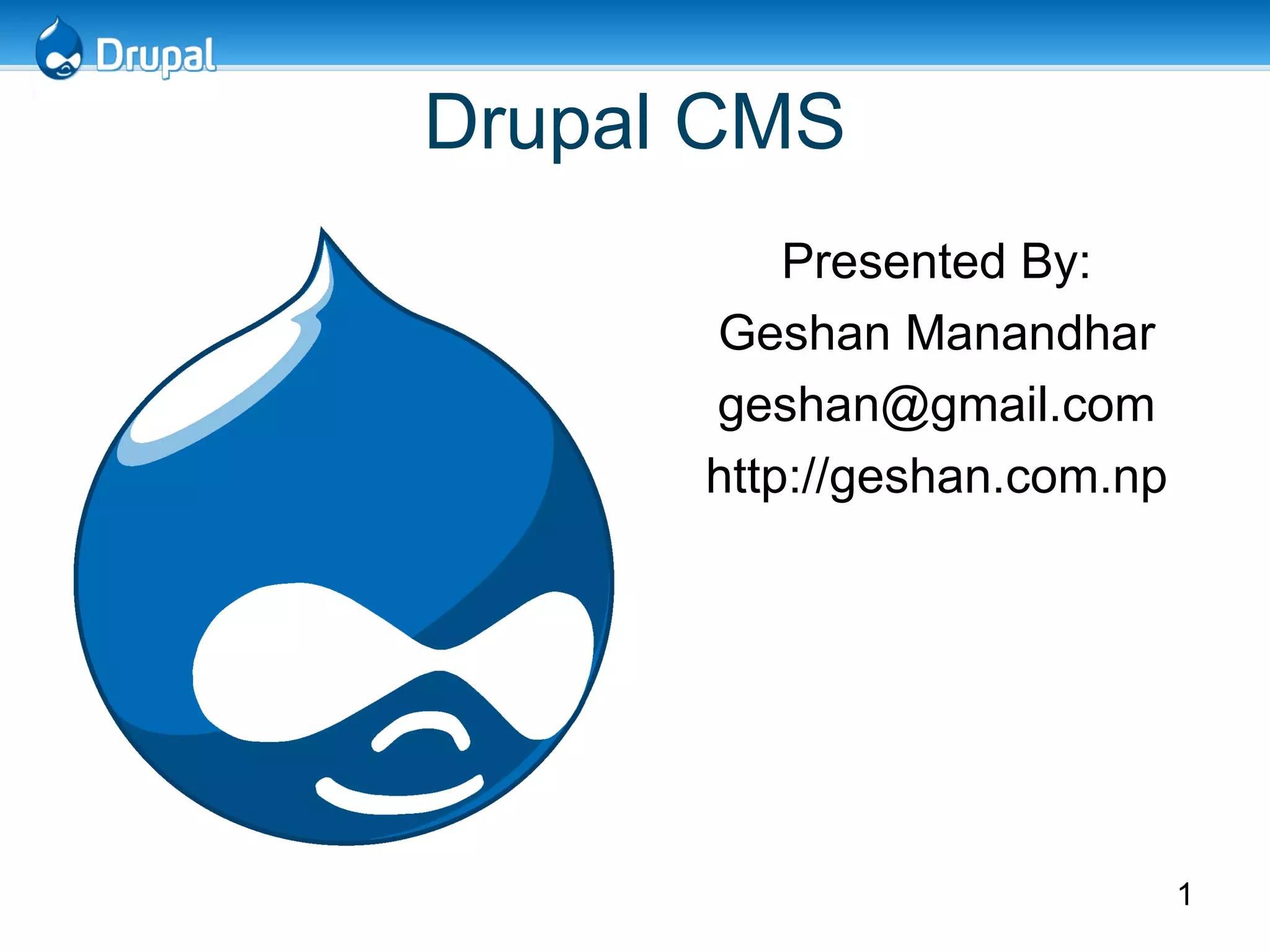 Drupal

Drupal CMS

Presented By:
Geshan Manandhar
geshan@gmail.com
http://geshan.com.np

1